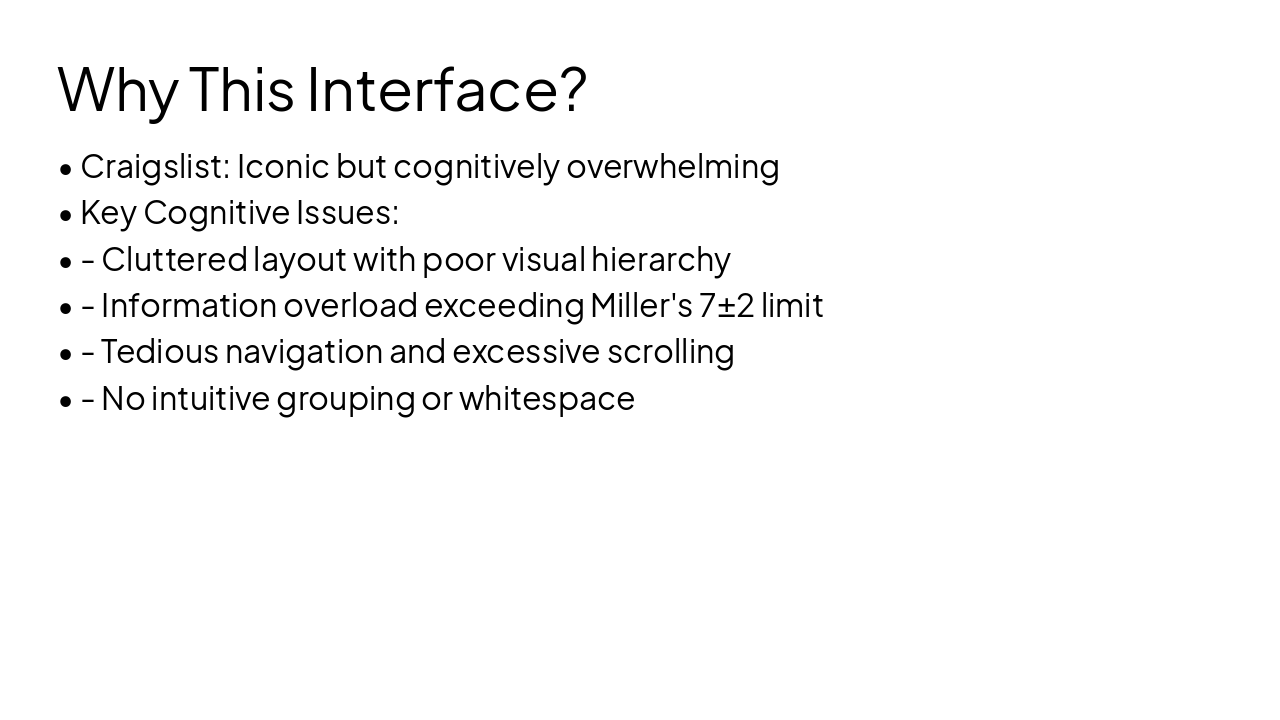 Why This Interface?

• Craigslist: Iconic but cognitively overwhelming
• Key Cognitive Issues:
• - Cluttered layout with poor visual hierarchy
• - Information overload exceeding Miller's 7±2 limit
• - Tedious navigation and excessive scrolling
• - No intuitive grouping or whitespace